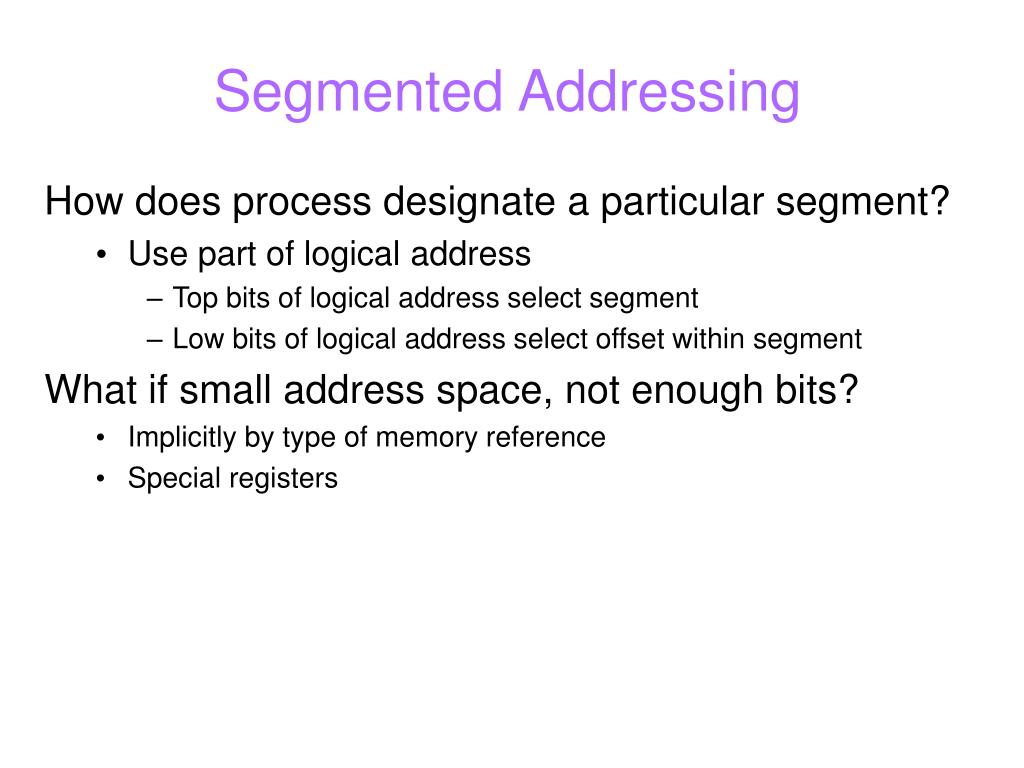 Segmented Addressing

How does process designate a particular segment?

• Use part of logical address
– Top bits of logical address select segment
– Low bits of logical address select offset within segment

What if small address space, not enough bits?

• Implicitly by type of memory reference
• Special registers